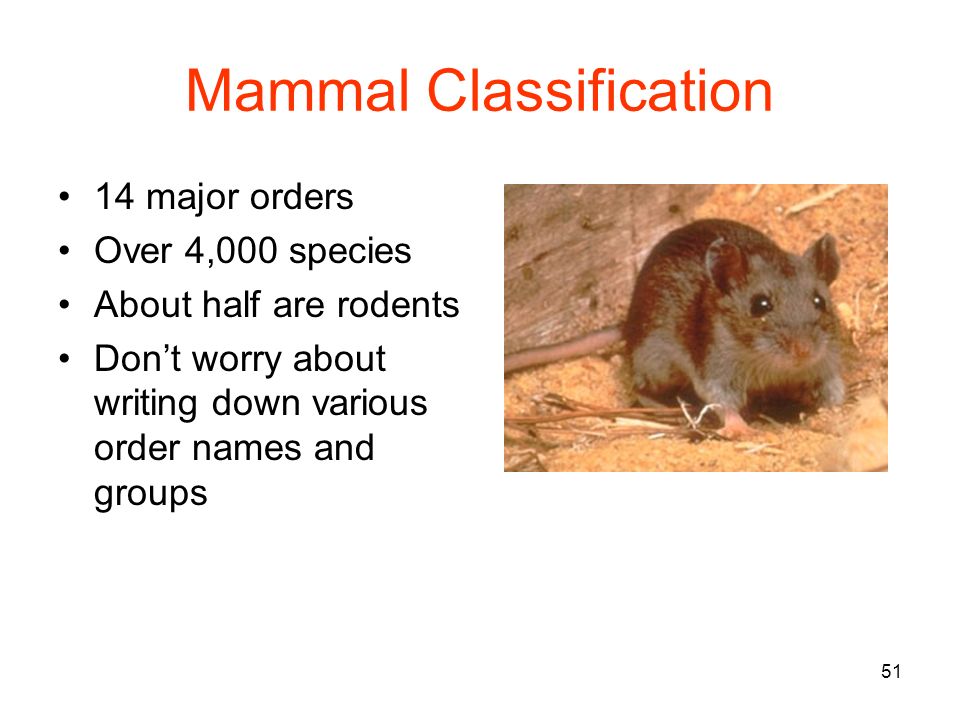 Mammal Classification

• 14 major orders
• Over 4,000 species
• About half are rodents
• Don’t worry about writing down various order names and groups

51